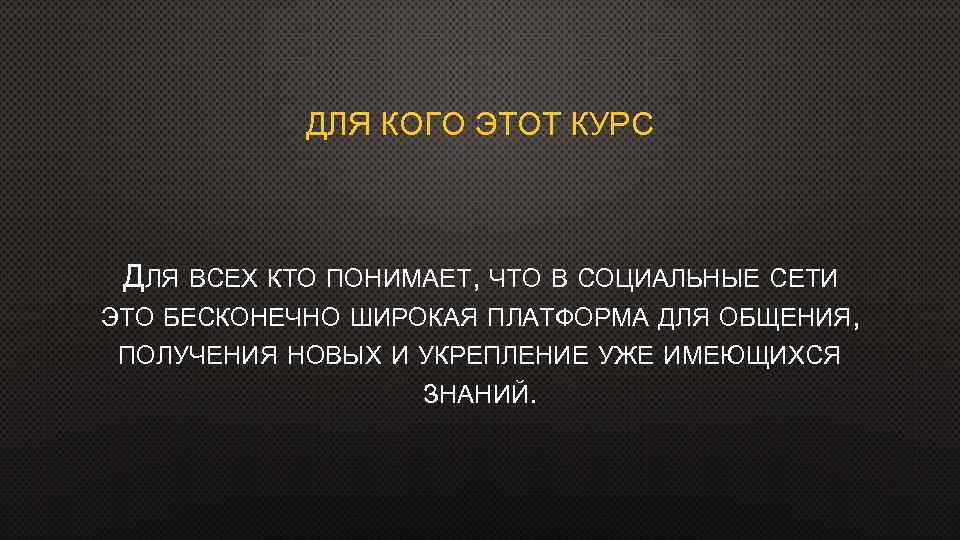 ДЛЯ КОГО ЭТОТ КУРС

Для всех кто понимает, что в социальные сети это бесконечно широкая платформа для общения, получения новых и укрепление уже имеющихся знаний.